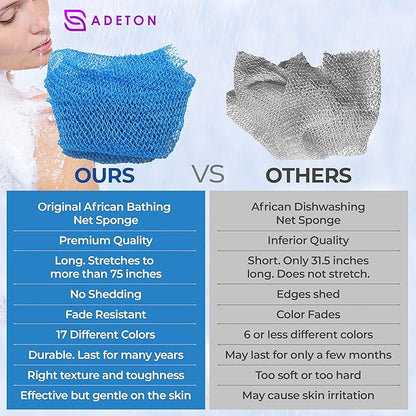 ADETON

OURS VS OTHERS

| OURS | OTHERS |
|---|---|
| Original African Bathing Net Sponge | African Dishwashing Net Sponge |
| Premium Quality | Inferior Quality |
| Long. Stretches to more than 75 inches | Short. Only 31.5 inches long. Does not stretch. |
| No Shedding | Edges shed |
| Fade Resistant | Color Fades |
| 17 Different Colors | 6 or less different colors |
| Durable. Last for many years | May last for only a few months |
| Right texture and toughness | Too soft or too hard |
| Effective but gentle on the skin | May cause skin irritation |